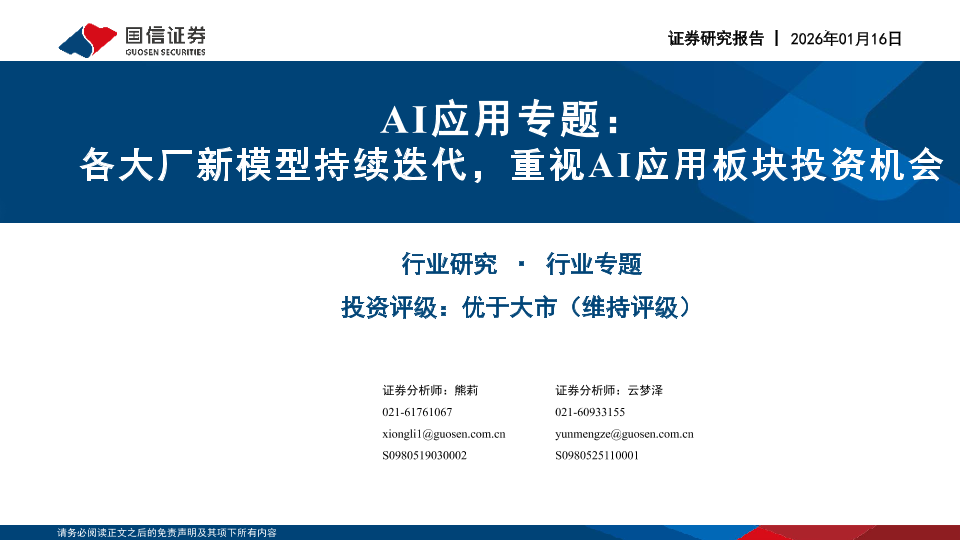 国信证券
GUOSEN SECURITIES

证券研究报告 | 2026年01月16日

AI应用专题：
各大厂新模型持续迭代，重视AI应用板块投资机会

行业研究 · 行业专题

投资评级：优于大市（维持评级）

证券分析师：熊莉
021-61761067
xiongli1@guosen.com.cn
S0980519030002

证券分析师：云梦泽
021-60933155
yunmengze@guosen.com.cn
S0980525110001

请务必阅读正文之后的免责声明及其项下所有内容